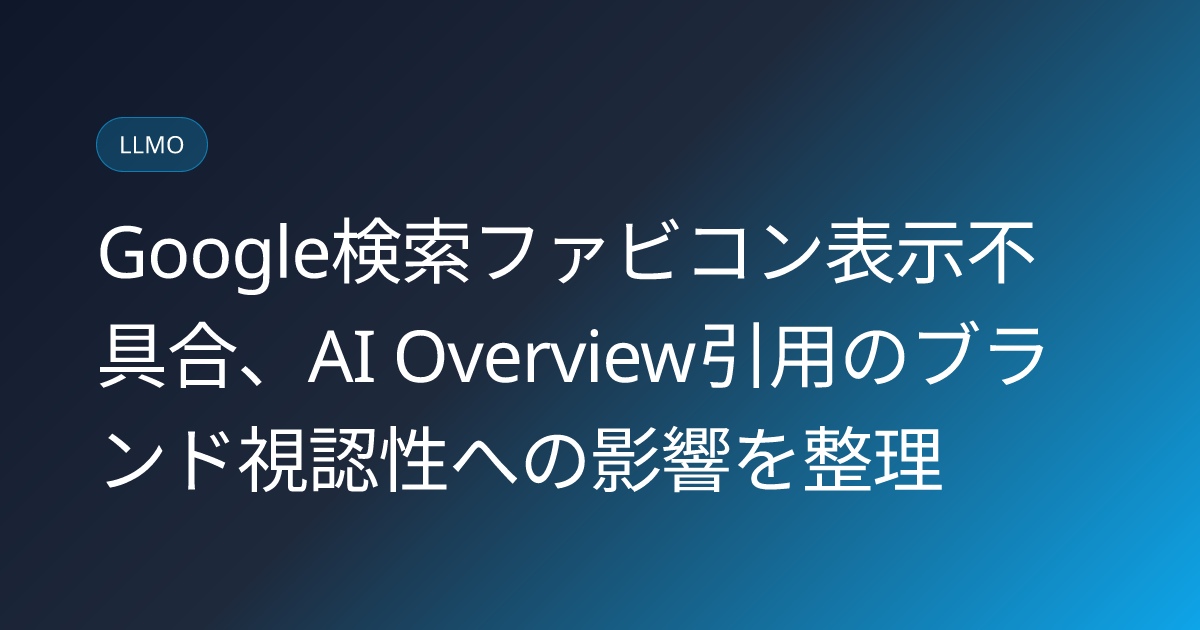 LLMO

Google検索ファビコン表示不具合、AI Overview引用のブランド視認性への影響を整理